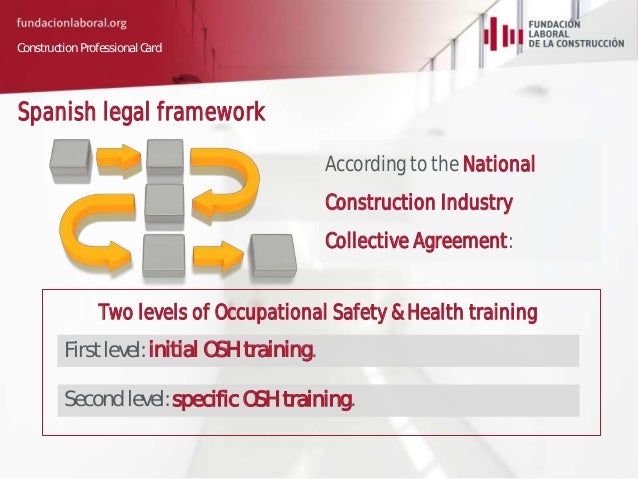 fundacionlaboral.org

Construction Professional Card

FUNDACIÓN LABORAL DE LA CONSTRUCCIÓN

Spanish legal framework

According to the National Construction Industry Collective Agreement:

Two levels of Occupational Safety & Health training

First level: initial OSH training.

Second level: specific OSH training.